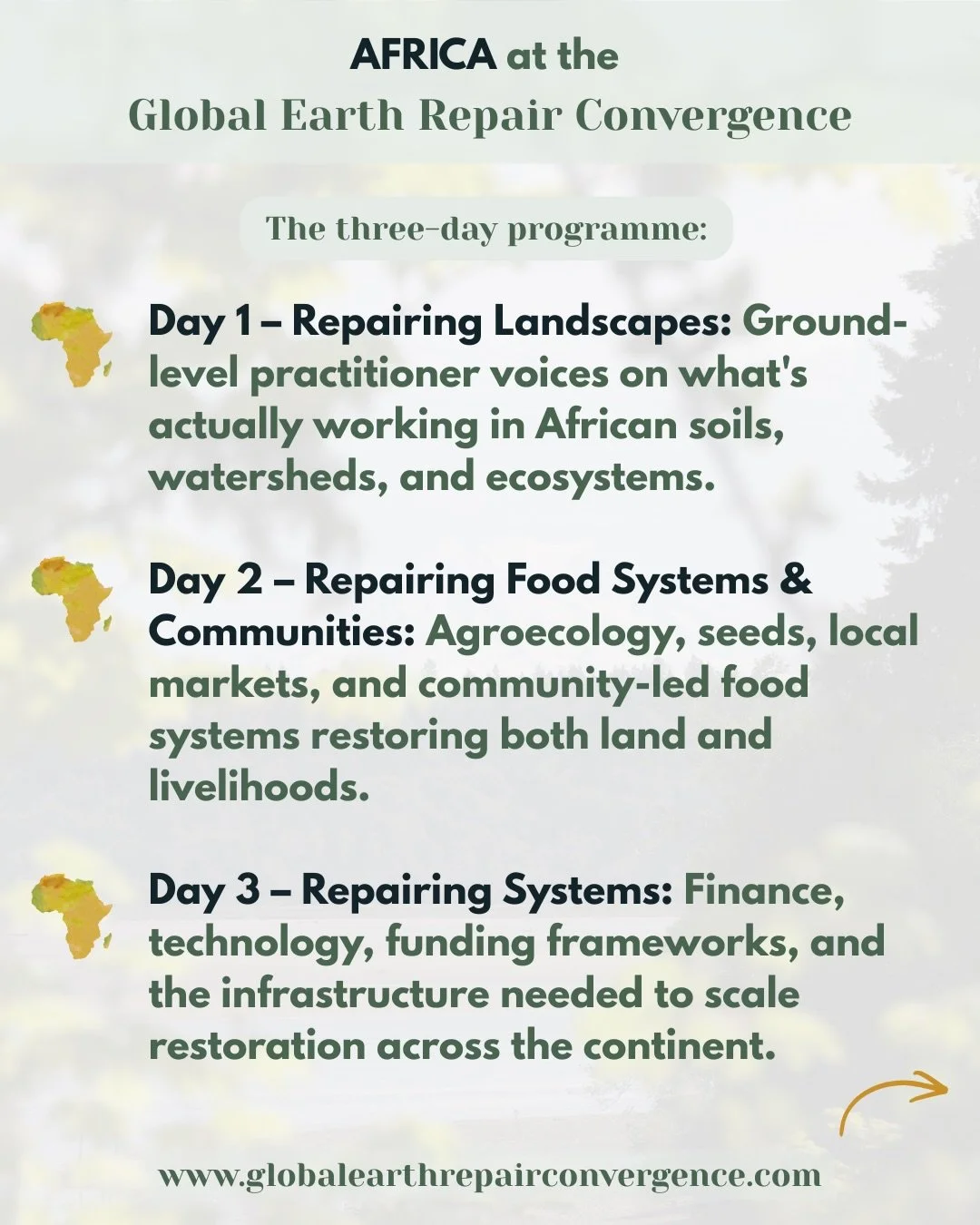 AFRICA at the
Global Earth Repair Convergence

The three-day programme:

Day 1 – Repairing Landscapes: Ground-level practitioner voices on what's actually working in African soils, watersheds, and ecosystems.

Day 2 – Repairing Food Systems & Communities: Agroecology, seeds, local markets, and community-led food systems restoring both land and livelihoods.

Day 3 – Repairing Systems: Finance, technology, funding frameworks, and the infrastructure needed to scale restoration across the continent.

www.globalearthrepairconvergence.com